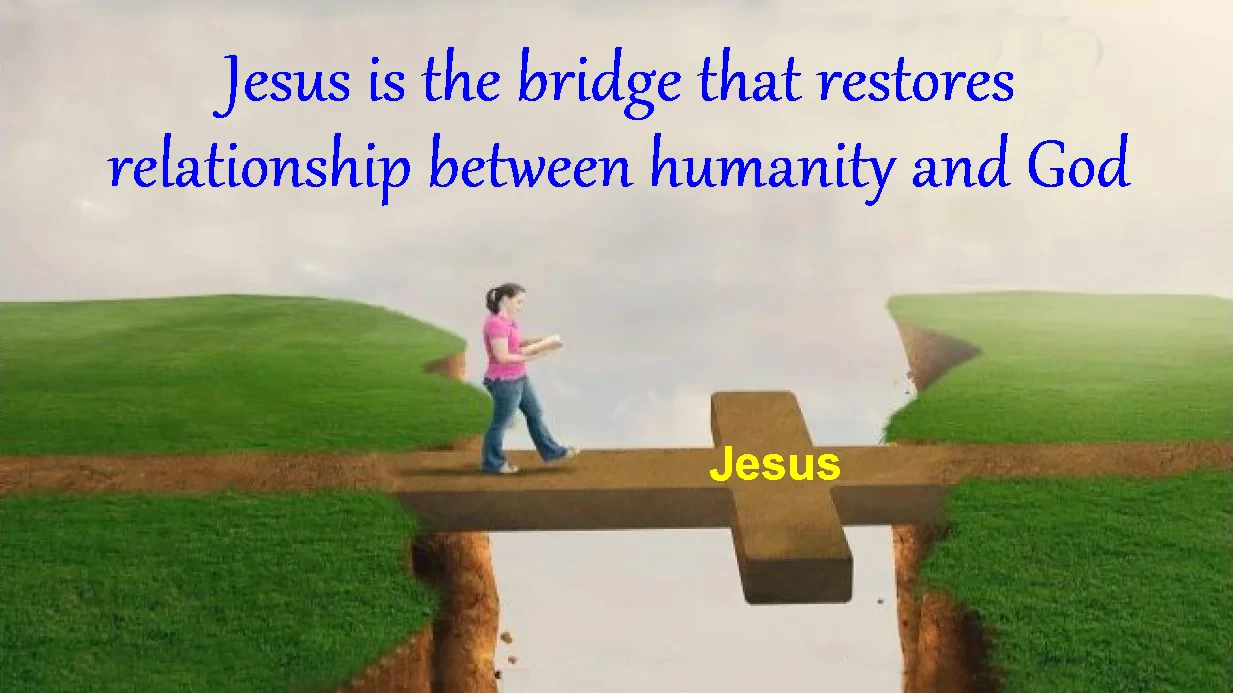 Jesus is the bridge that restores relationship between humanity and God

Jesus